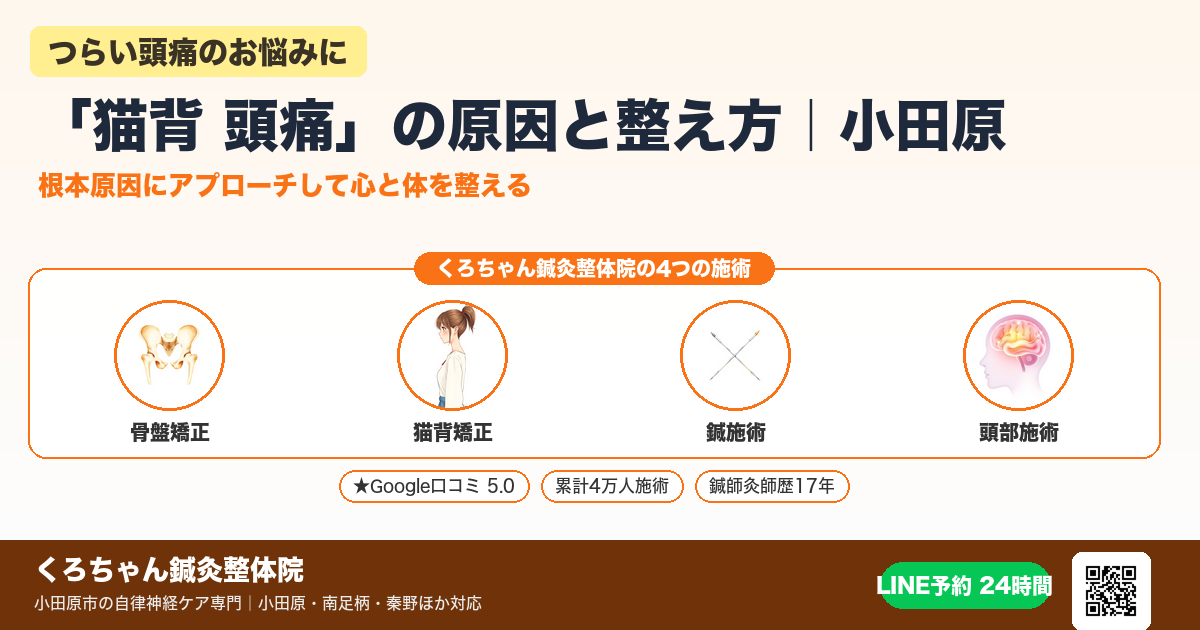 つらい頭痛のお悩みに

「猫背 頭痛」の原因と整え方｜小田原

根本原因にアプローチして心と体を整える

くろちゃん鍼灸整体院の4つの施術

骨盤矯正

猫背矯正

鍼施術

頭部施術

★Google口コミ 5.0

累計4万人施術

鍼師灸師歴17年

くろちゃん鍼灸整体院

小田原市の自律神経ケア専門｜小田原・南足柄・秦野ほか対応

LINE予約 24時間